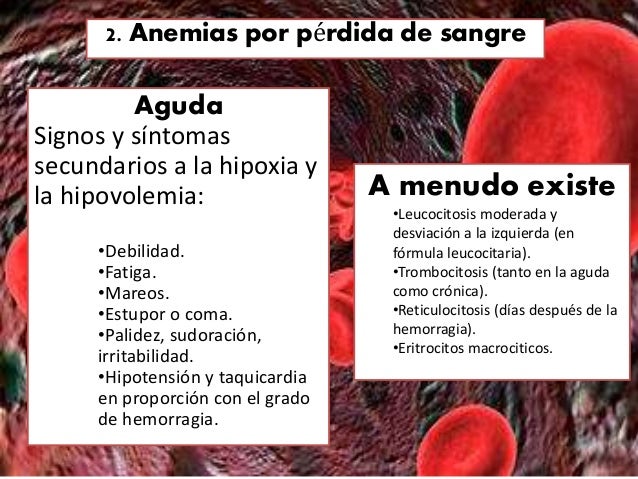 2. Anemias por pérdida de sangre

Aguda
Signos y síntomas secundarios a la hipoxia y la hipovolemia:

•Debilidad.
•Fatiga.
•Mareos.
•Estupor o coma.
•Palidez, sudoración, irritabilidad.
•Hipotensión y taquicardia en proporción con el grado de hemorragia.

A menudo existe
•Leucocitosis moderada y desviación a la izquierda (en fórmula leucocitaria).
•Trombocitosis (tanto en la aguda como crónica).
•Reticulocitosis (días después de la hemorragia).
•Eritrocitos macrociticos.